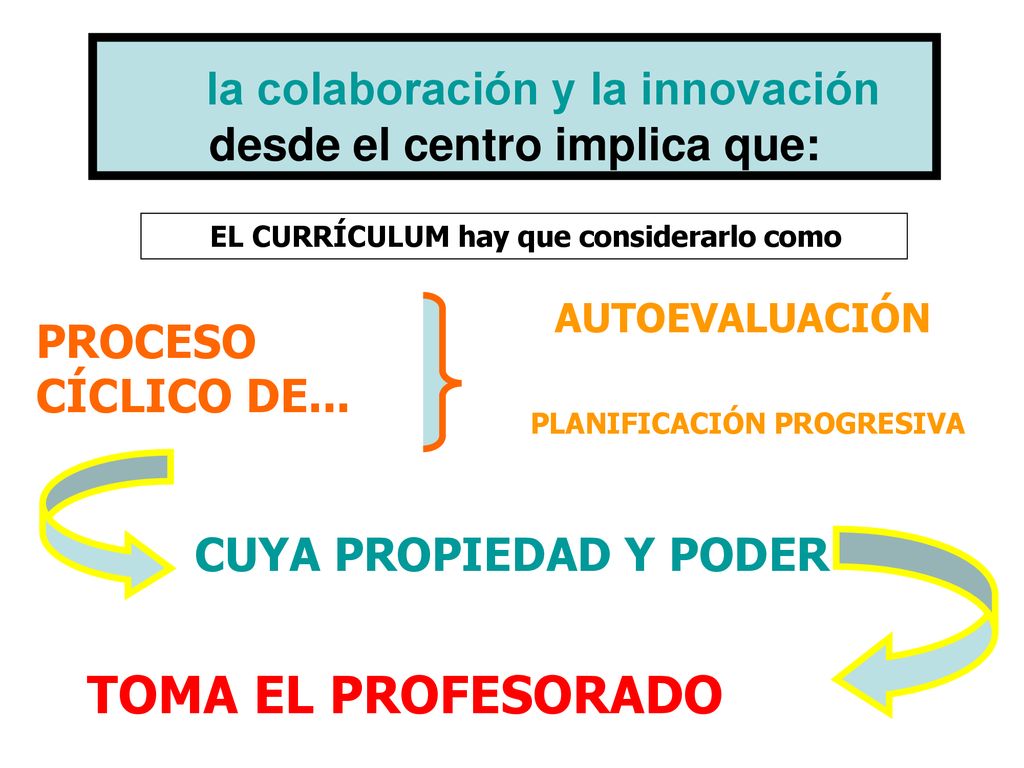 la colaboración y la innovación desde el centro implica que:

EL CURRÍCULUM hay que considerarlo como

PROCESO CÍCLICO DE...

AUTOEVALUACIÓN

PLANIFICACIÓN PROGRESIVA

CUYA PROPIEDAD Y PODER

TOMA EL PROFESORADO